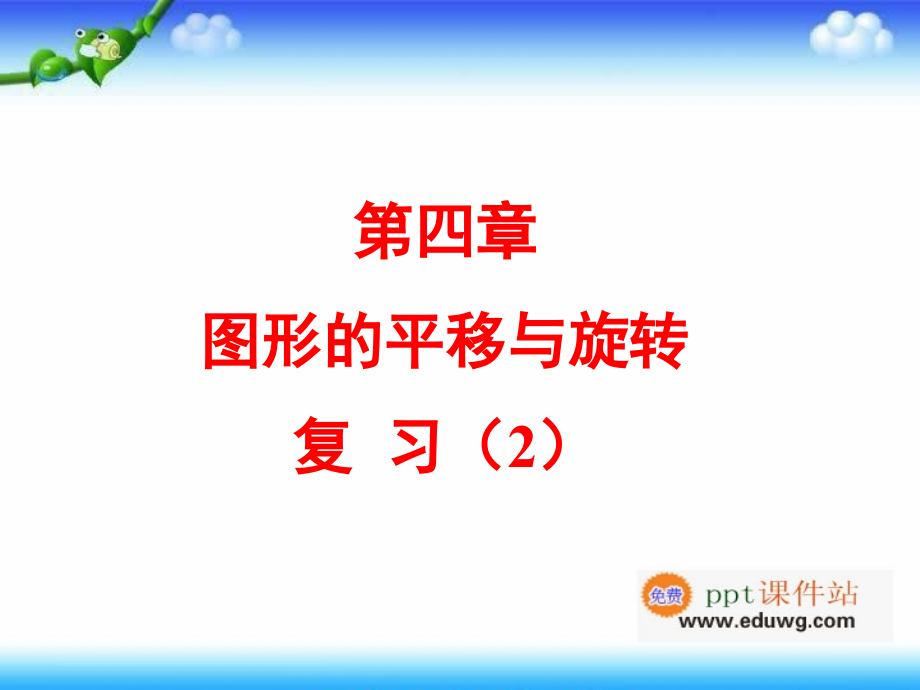 第四章

图形的平移与旋转

复 习（2）

免费 ppt课件站
www.eduwg.com